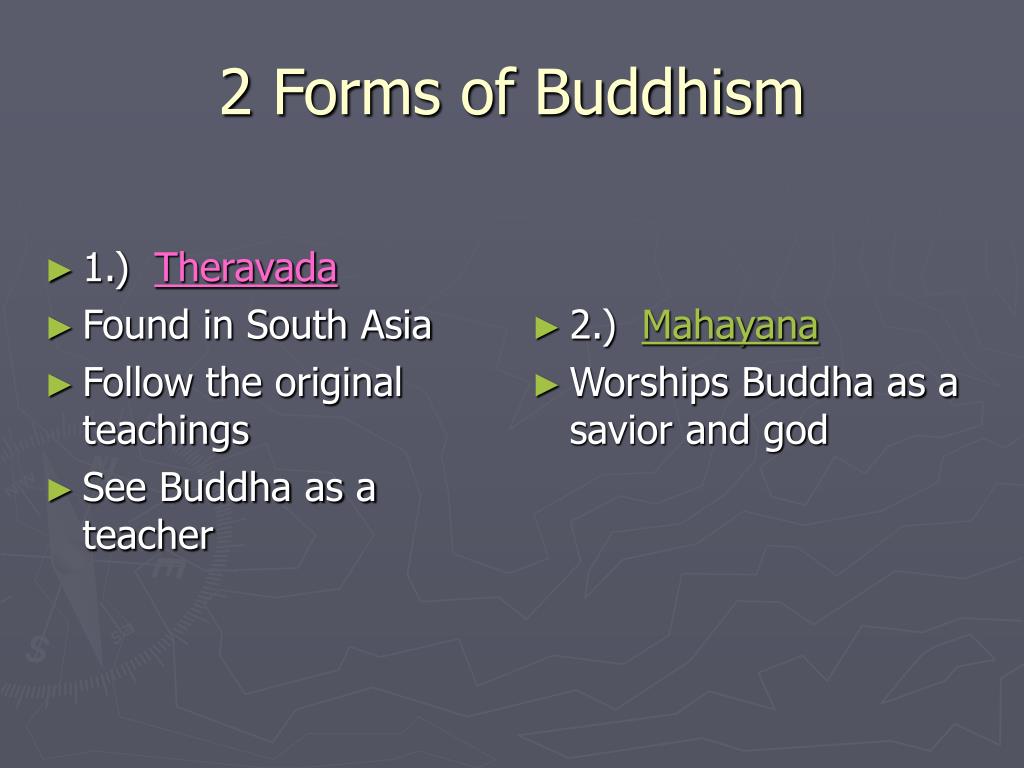 2 Forms of Buddhism

► 1.) Theravada
► Found in South Asia
► Follow the original teachings
► See Buddha as a teacher

► 2.) Mahayana
► Worships Buddha as a savior and god